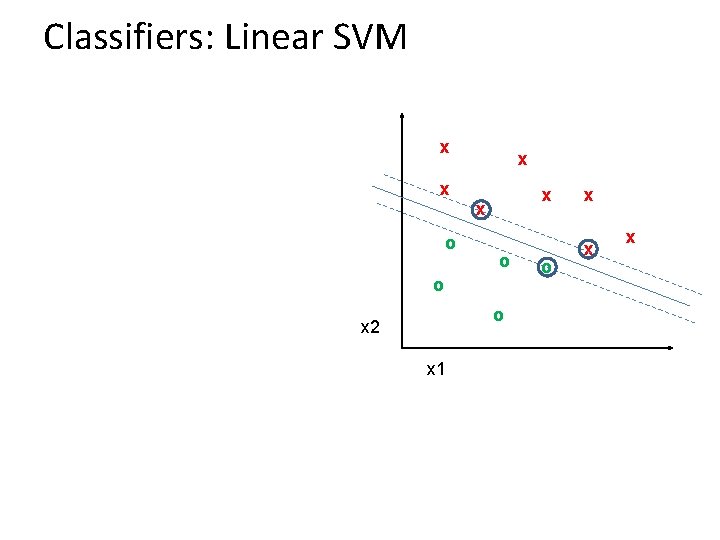 Classifiers: Linear SVM

x
x
x
x
x
x
x
x
o
o
o
o
o
x2
x1